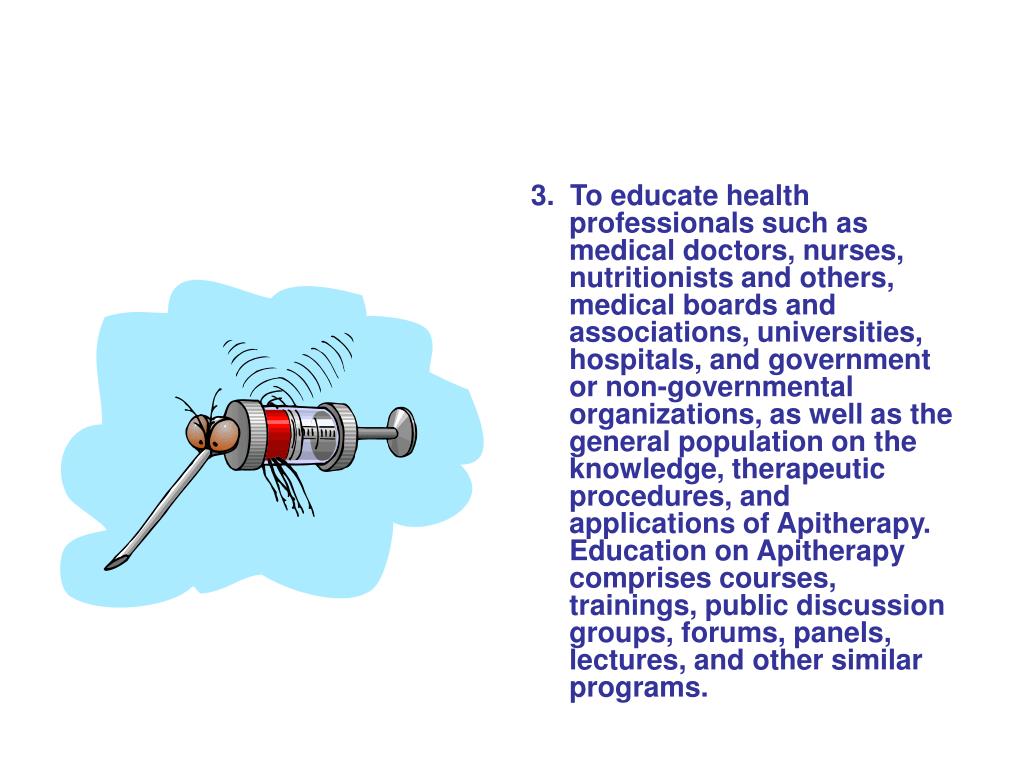 3. To educate health professionals such as medical doctors, nurses, nutritionists and others, medical boards and associations, universities, hospitals, and government or non-governmental organizations, as well as the general population on the knowledge, therapeutic procedures, and applications of Apitherapy. Education on Apitherapy comprises courses, trainings, public discussion groups, forums, panels, lectures, and other similar programs.